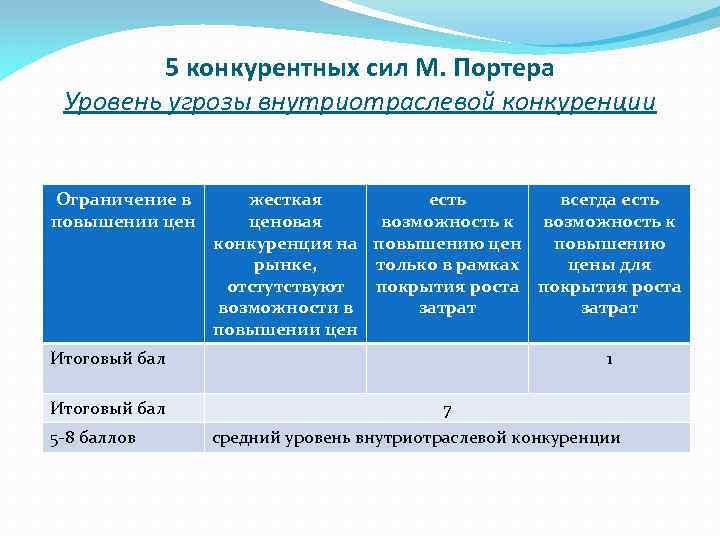 5 конкурентных сил М. Портера

Уровень угрозы внутриотраслевой конкуренции

| Ограничение в повышении цен | жесткая ценовая конкуренция на рынке, отстутствуют возможности в повышении цен | есть возможность к повышению цен только в рамках покрытия роста затрат | всегда есть возможность к повышению цены для покрытия роста затрат |
|---|---|---|---|
| Итоговый бал | | | 1 |
| Итоговый бал | 7 | | |
| 5-8 баллов | средний уровень внутриотраслевой конкуренции | | |